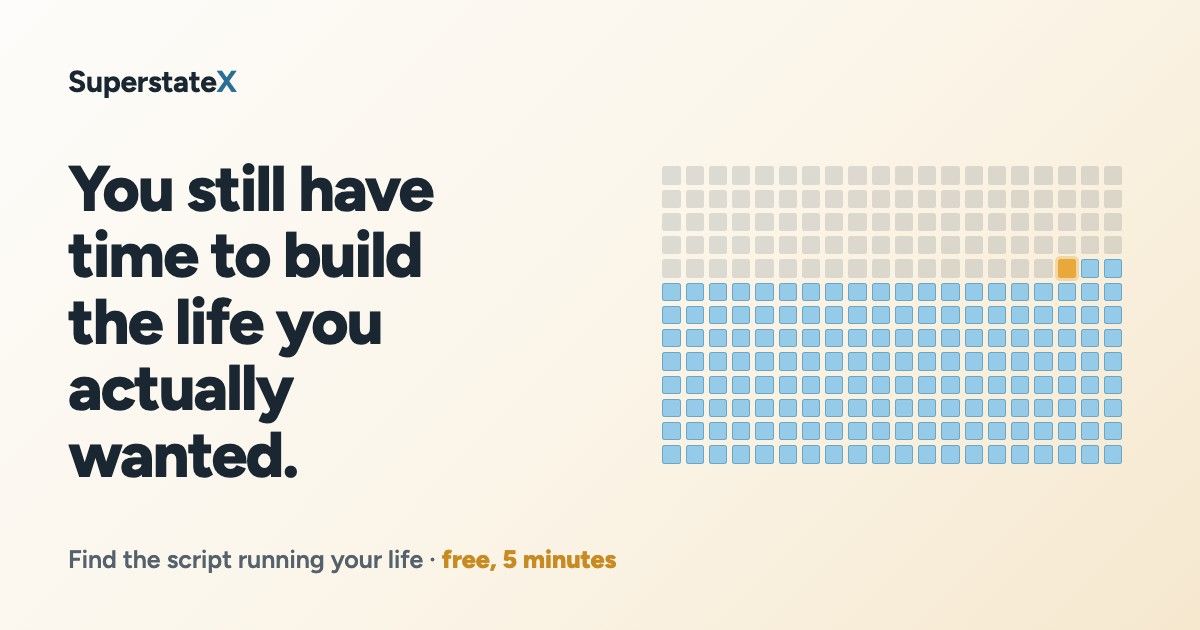 SuperstateX

You still have time to build the life you actually wanted.

Find the script running your life · free, 5 minutes